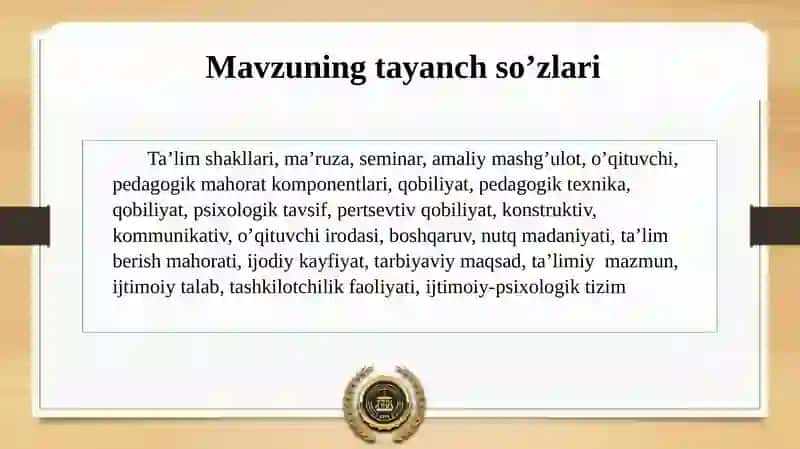 Mavzuning tayanch so’zlari

Ta’lim shakllari, ma’ruza, seminar, amaliy mashg’ulot, o’qituvchi, pedagogik mahorat komponentlari, qobiliyat, pedagogik texnika, qobiliyat, psixologik tavsif, pertsevtiv qobiliyat, konstruktiv, kommunikativ, o’qituvchi irodasi, boshqaruv, nutq madaniyati, ta’lim berish mahorati, ijodiy kayfiyat, tarbiyaviy maqsad, ta’limiy mazmun, ijtimoiy talab, tashkilotchilik faoliyati, ijtimoiy-psixologik tizim